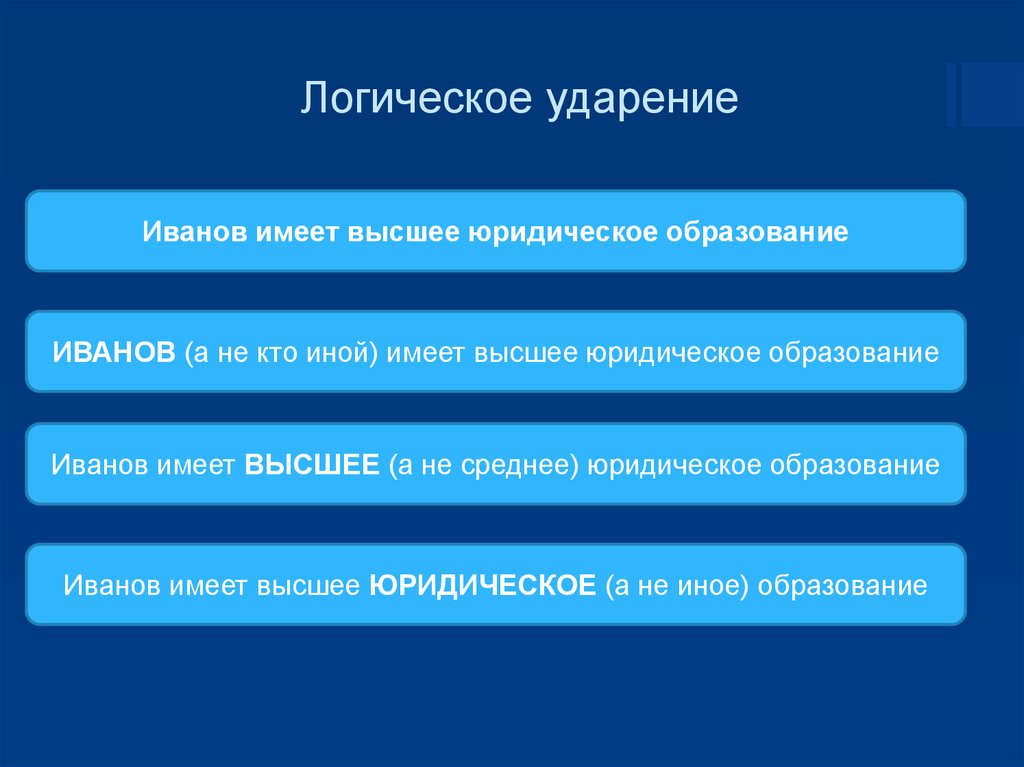 Логическое ударение

Иванов имеет высшее юридическое образование

ИВАНОВ (а не кто иной) имеет высшее юридическое образование

Иванов имеет ВЫСШЕЕ (а не среднее) юридическое образование

Иванов имеет высшее ЮРИДИЧЕСКОЕ (а не иное) образование